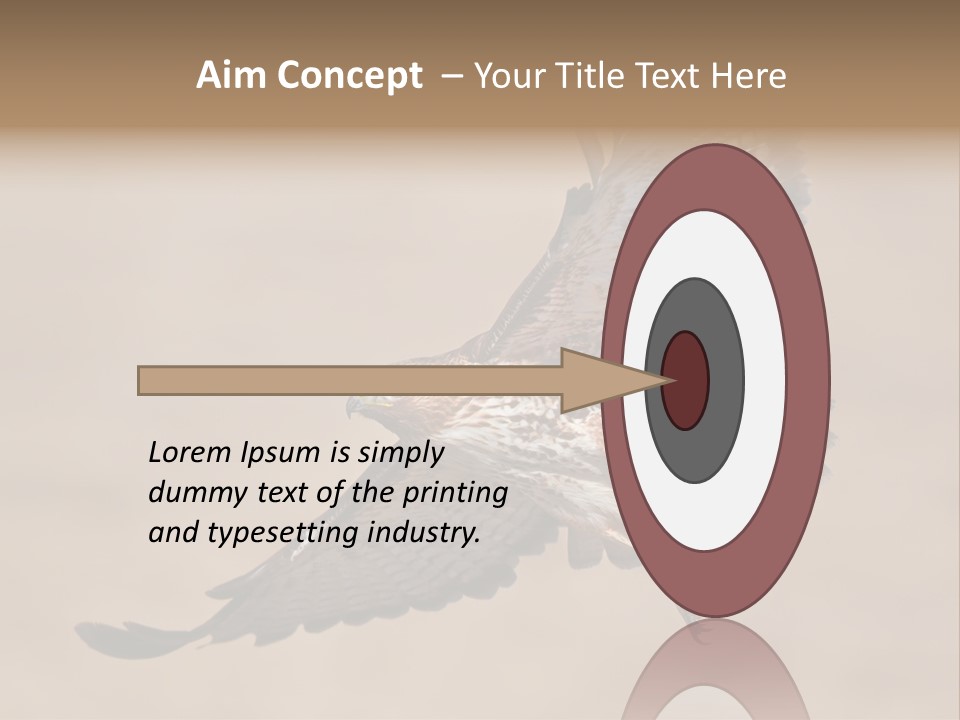 Aim Concept – Your Title Text Here

Lorem Ipsum is simply dummy text of the printing and typesetting industry.